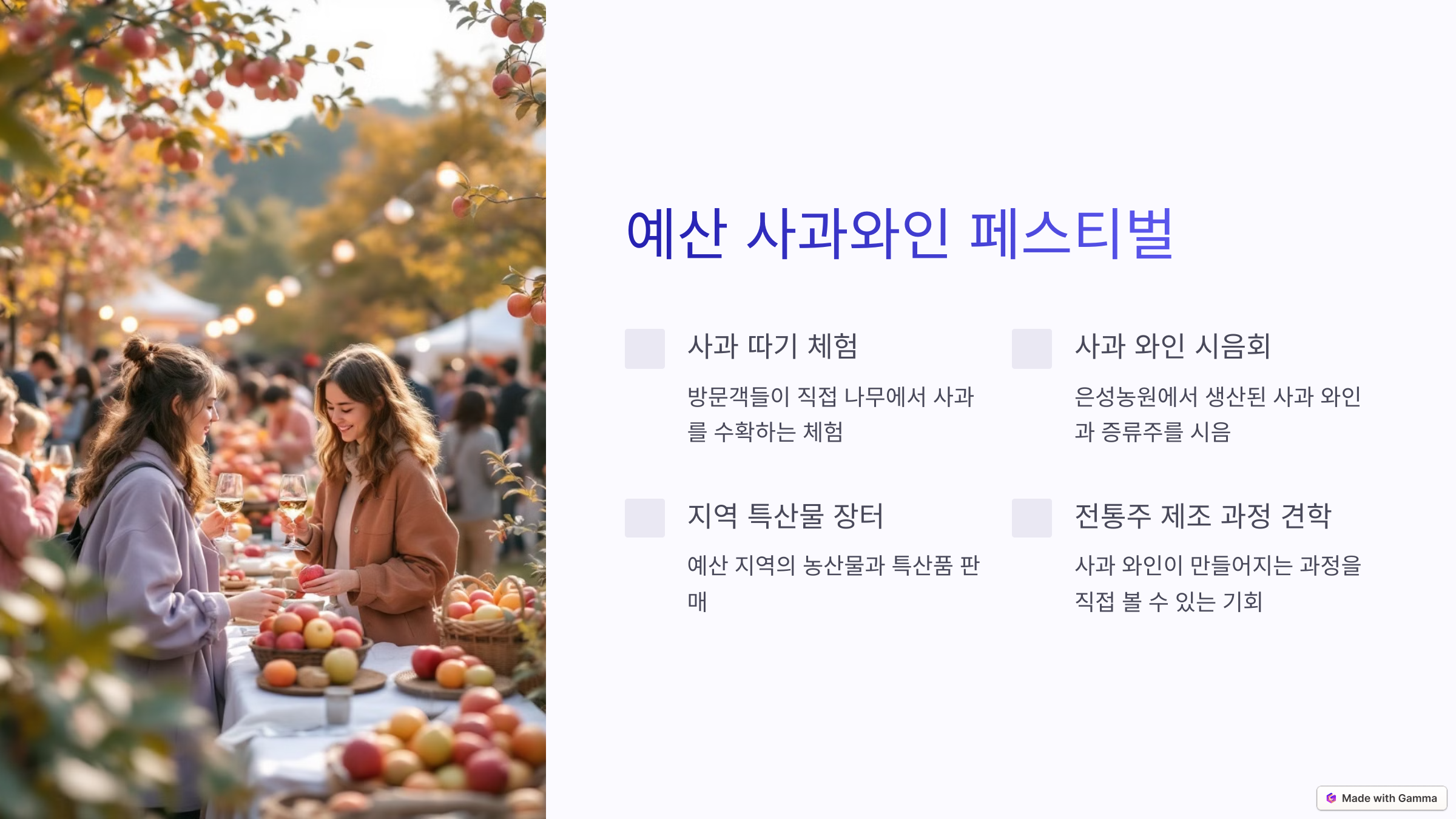 예산 사과와인 페스티벌

사과 따기 체험

방문객들이 직접 나무에서 사과를 수확하는 체험

사과 와인 시음회

은성농원에서 생산된 사과 와인과 증류주를 시음

지역 특산물 장터

예산 지역의 농산물과 특산품 판매

전통주 제조 과정 견학

사과 와인이 만들어지는 과정을 직접 볼 수 있는 기회

Made with Gamma